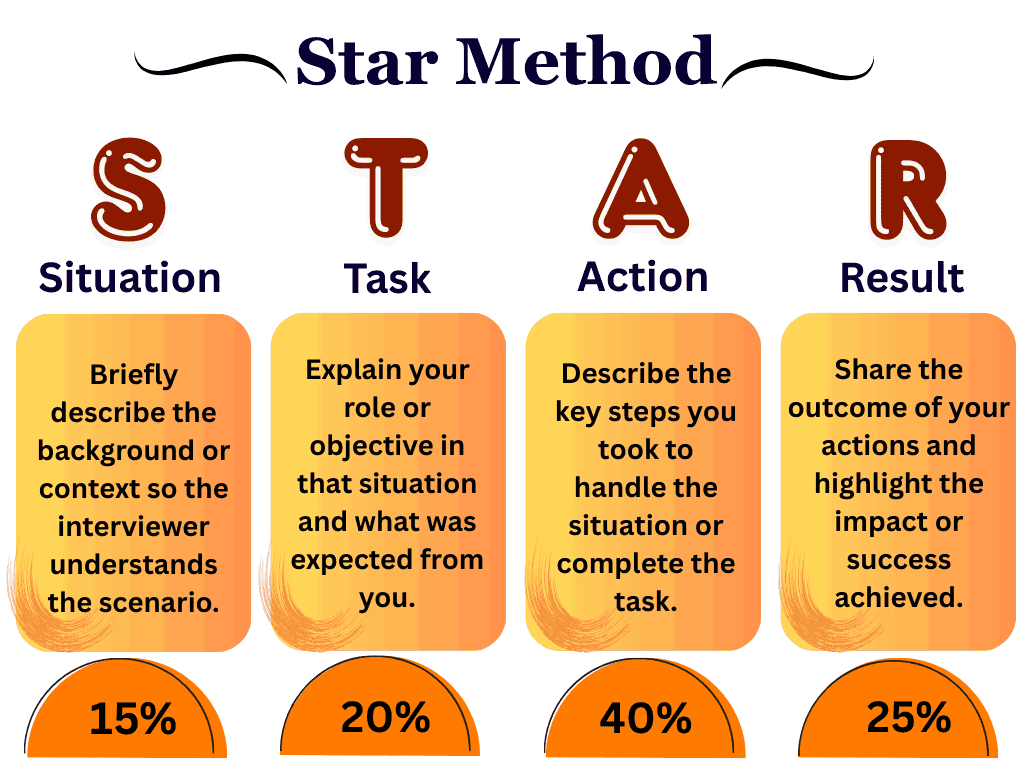 Star Method

S
Situation
Briefly describe the background or context so the interviewer understands the scenario.
15%

T
Task
Explain your role or objective in that situation and what was expected from you.
20%

A
Action
Describe the key steps you took to handle the situation or complete the task.
40%

R
Result
Share the outcome of your actions and highlight the impact or success achieved.
25%